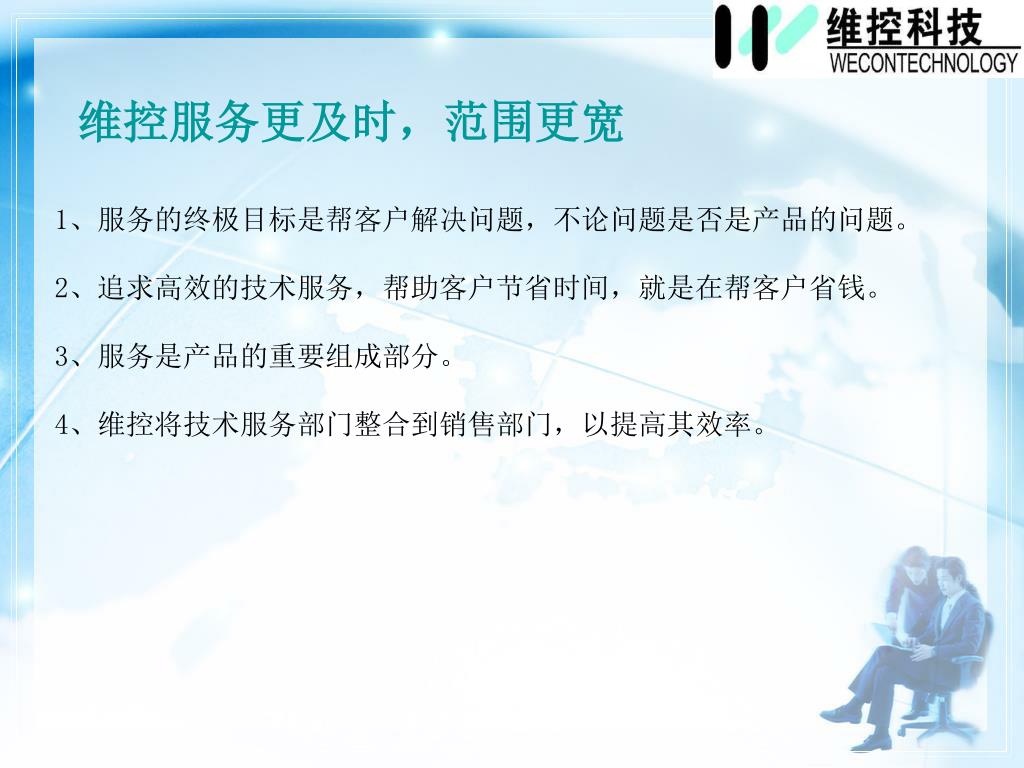 维控科技
WECONTECHNOLOGY

维控服务更及时，范围更宽

1、服务的终极目标是帮客户解决问题，不论问题是否是产品的问题。

2、追求高效的技术服务，帮助客户节省时间，就是在帮客户省钱。

3、服务是产品的重要组成部分。

4、维控将技术服务部门整合到销售部门，以提高其效率。